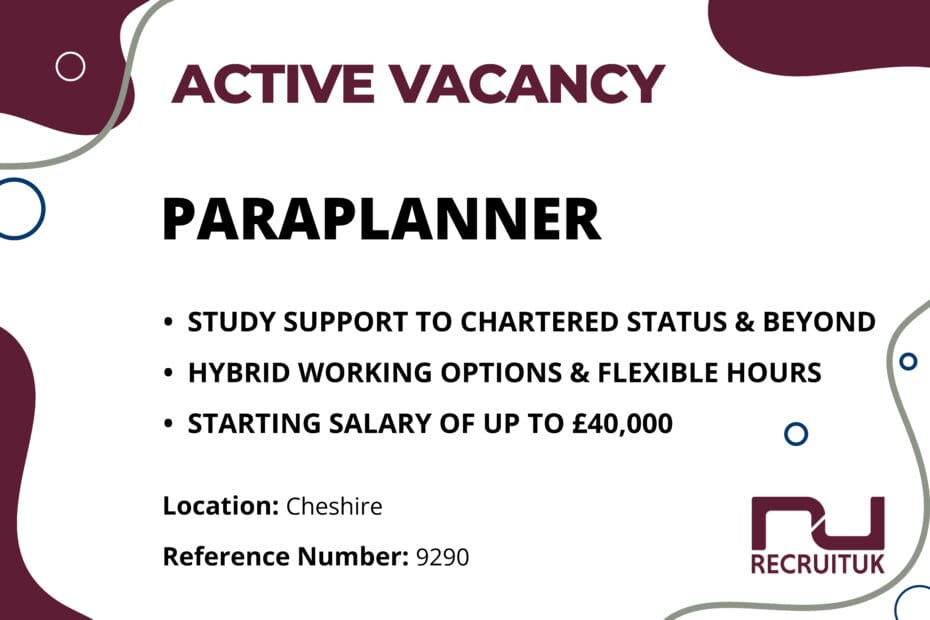 ACTIVE VACANCY

PARAPLANNER

• STUDY SUPPORT TO CHARTERED STATUS & BEYOND
• HYBRID WORKING OPTIONS & FLEXIBLE HOURS
• STARTING SALARY OF UP TO £40,000

Location: Cheshire

Reference Number: 9290

RECRUITUK